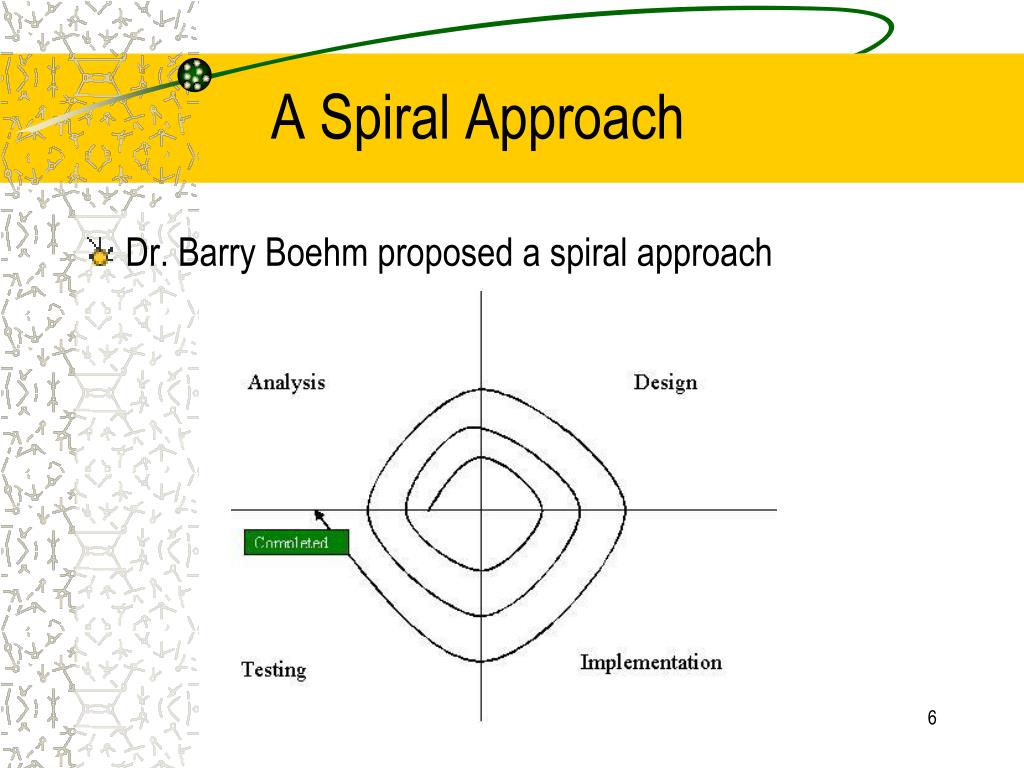 A Spiral Approach

Dr. Barry Boehm proposed a spiral approach

Analysis

Design

Completed

Testing

Implementation

6